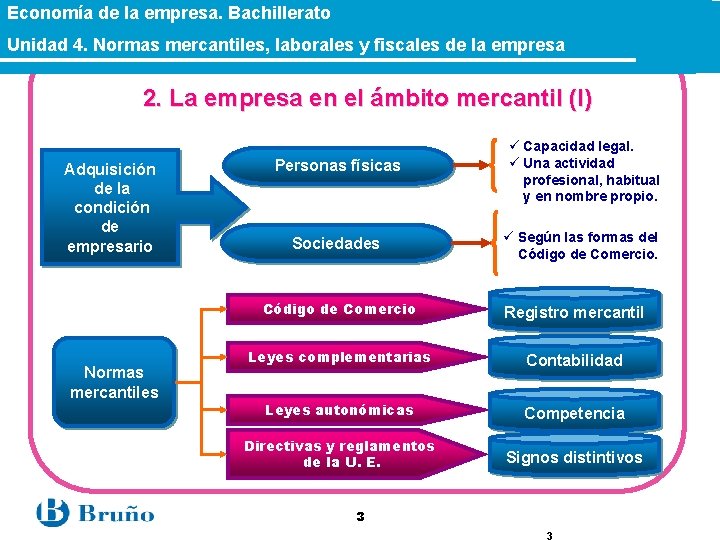 Economía de la empresa. Bachillerato

Unidad 4. Normas mercantiles, laborales y fiscales de la empresa

2. La empresa en el ámbito mercantil (I)

Adquisición de la condición de empresario

Personas físicas

✓ Capacidad legal.
✓ Una actividad profesional, habitual y en nombre propio.

Sociedades

✓ Según las formas del Código de Comercio.

Normas mercantiles

Código de Comercio

Leyes complementarias

Leyes autonómicas

Directivas y reglamentos de la U. E.

Registro mercantil

Contabilidad

Competencia

Signos distintivos

Bruño

3

3